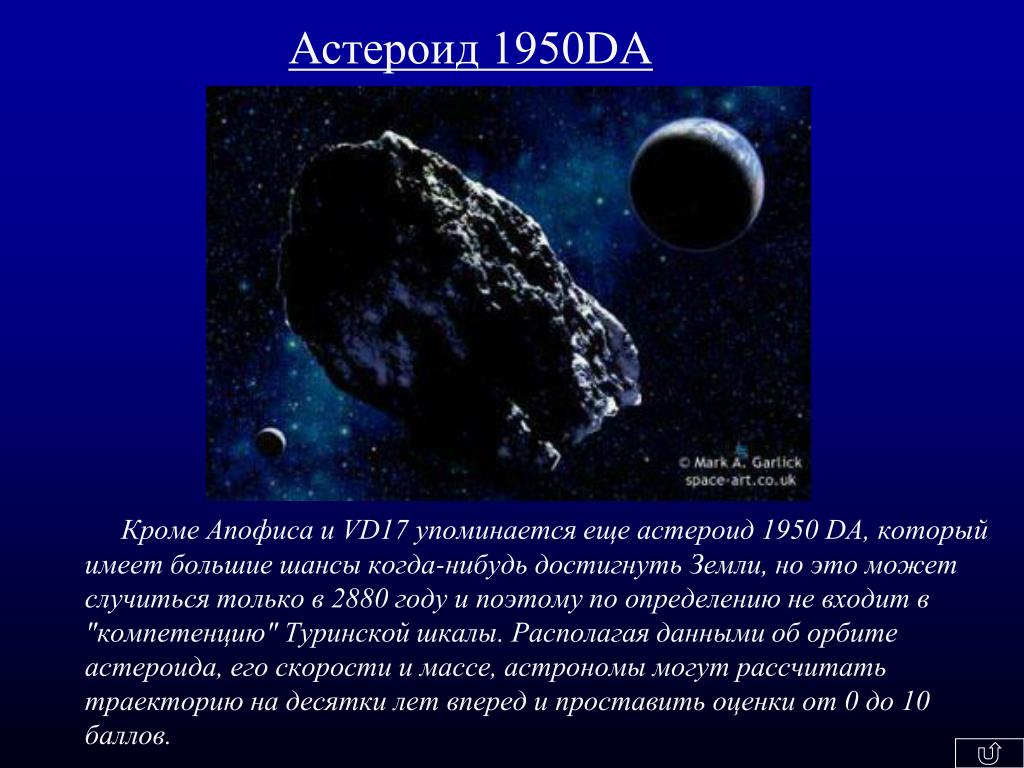 Астероид 1950DA

© Mark A. Garlick
space-art.co.uk

Кроме Апофиса и VD17 упоминается еще астероид 1950 DA, который имеет большие шансы когда-нибудь достигнуть Земли, но это может случиться только в 2880 году и поэтому по определению не входит в "компетенцию" Туринской шкалы. Располагая данными об орбите астероида, его скорости и массе, астрономы могут рассчитать траекторию на десятки лет вперед и проставить оценки от 0 до 10 баллов.